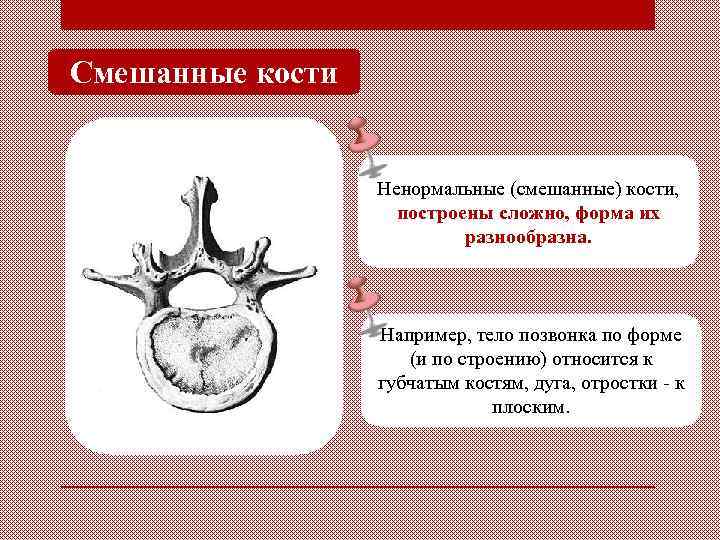 Смешанные кости

Ненормальные (смешанные) кости, построены сложно, форма их разнообразна.

Например, тело позвонка по форме (и по строению) относится к губчатым костям, дуга, отростки - к плоским.